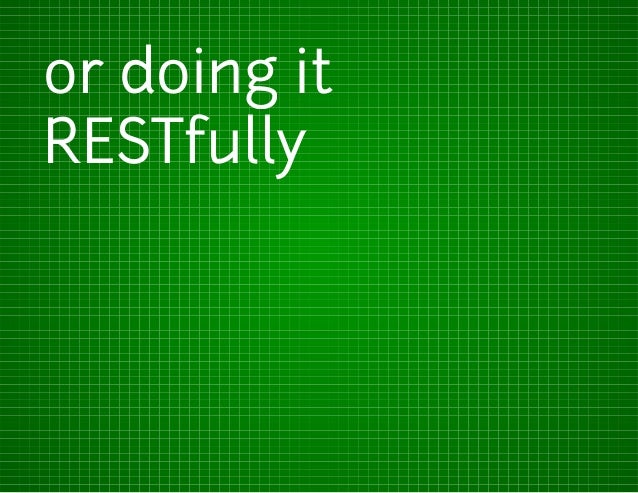 or doing it
RESTfully